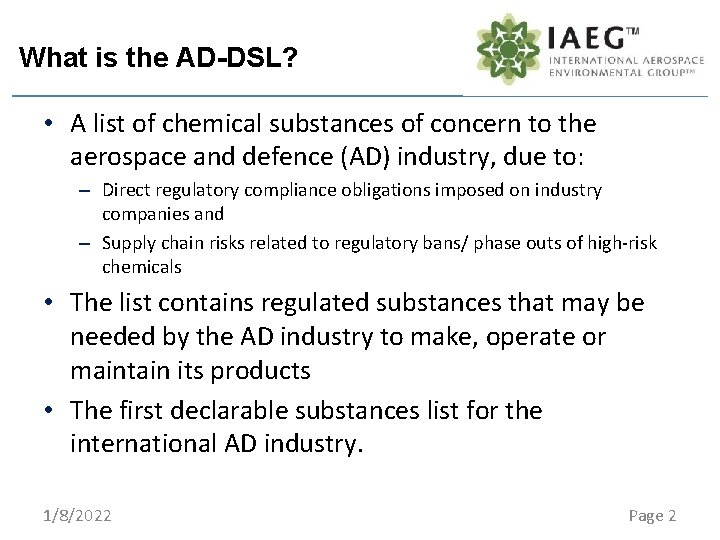 What is the AD-DSL?

IAEG™
INTERNATIONAL AEROSPACE ENVIRONMENTAL GROUP™

• A list of chemical substances of concern to the aerospace and defence (AD) industry, due to:
– Direct regulatory compliance obligations imposed on industry companies and
– Supply chain risks related to regulatory bans/ phase outs of high-risk chemicals

• The list contains regulated substances that may be needed by the AD industry to make, operate or maintain its products

• The first declarable substances list for the international AD industry.

1/8/2022

Page 2